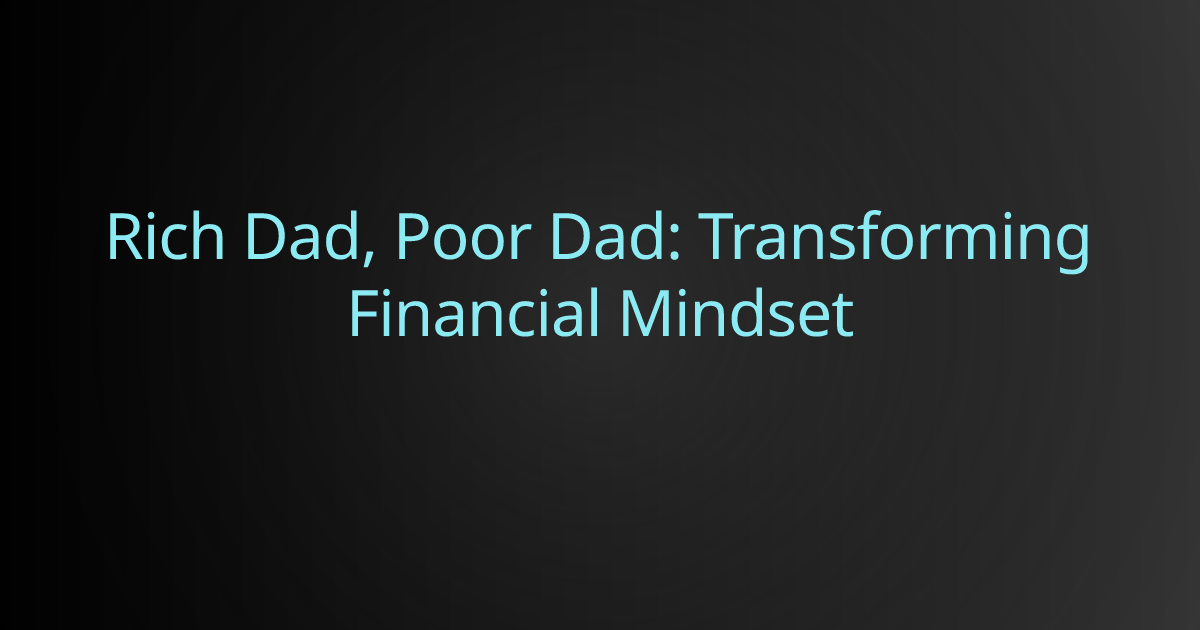 Rich Dad, Poor Dad: Transforming Financial Mindset